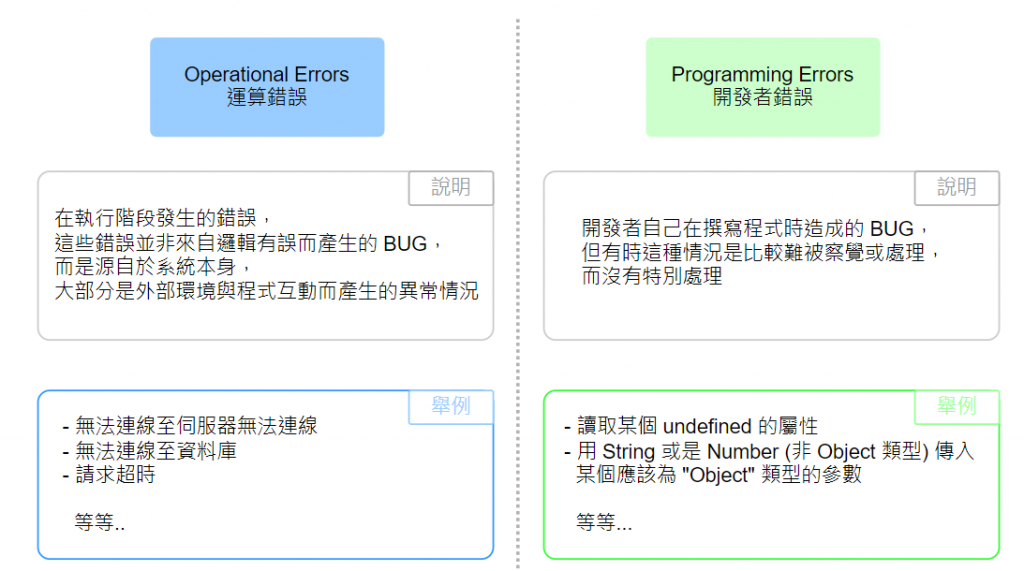 Operational Errors
運算錯誤

說明

在執行階段發生的錯誤，
這些錯誤並非來自邏輯有誤而產生的 BUG，
而是源自於系統本身，
大部分是外部環境與程式互動而產生的異常情況

舉例

- 無法連線至伺服器無法連線
- 無法連線至資料庫
- 請求超時

等等..

Programming Errors
開發者錯誤

說明

開發者自己在撰寫程式時造成的 BUG，
但有時這種情況是比較難被察覺或處理，
而沒有特別處理

舉例

- 讀取某個 undefined 的屬性
- 用 String 或是 Number (非 Object 類型) 傳入某個應該為 "Object" 類型的參數

等等...